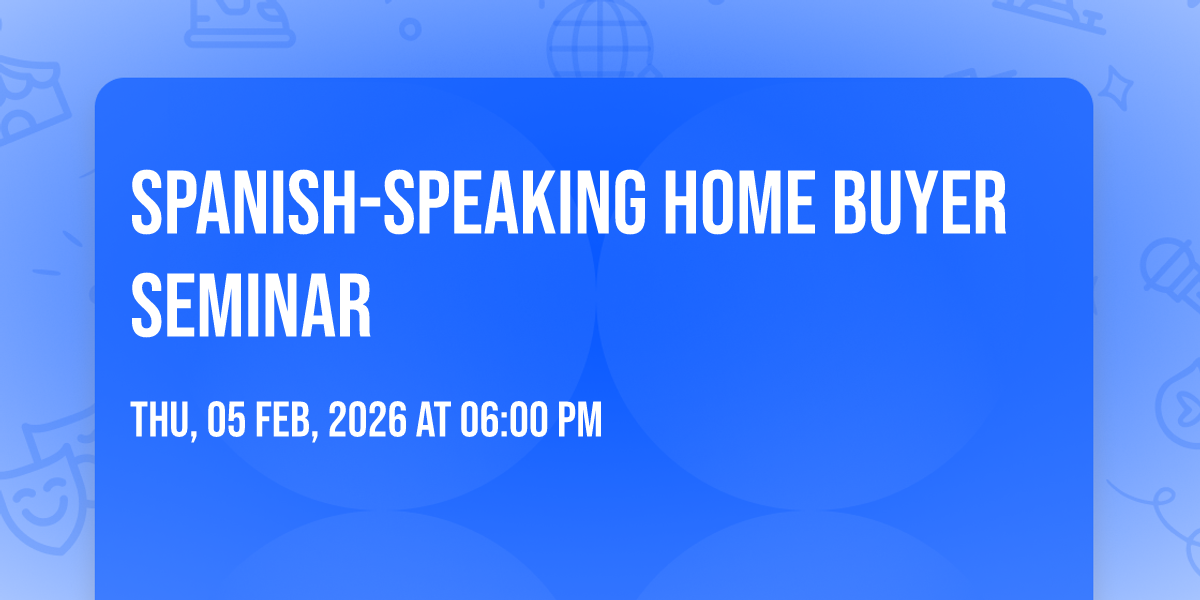 SPANISH-SPEAKING HOME BUYER SEMINAR

THU, 05 FEB, 2026 AT 06:00 PM